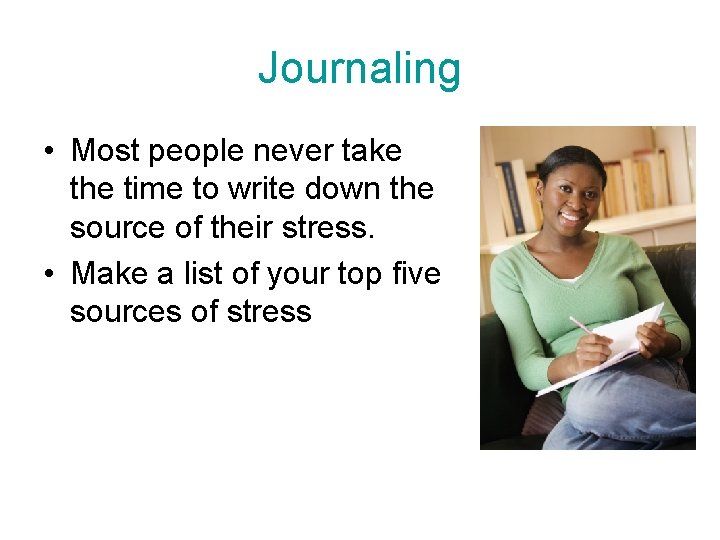 Journaling

• Most people never take the time to write down the source of their stress.

• Make a list of your top five sources of stress